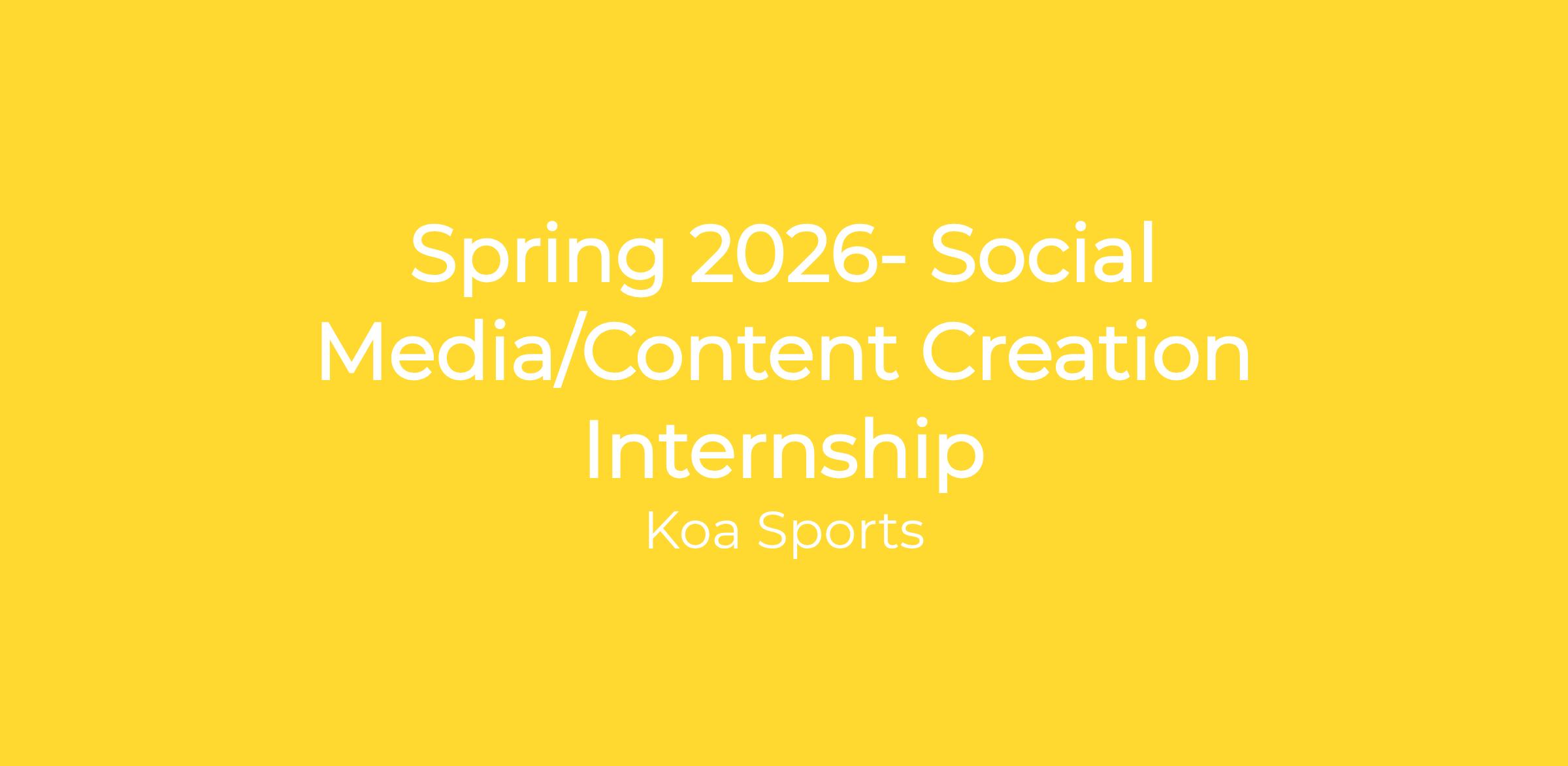 Spring 2026- Social Media/Content Creation Internship

Koa Sports